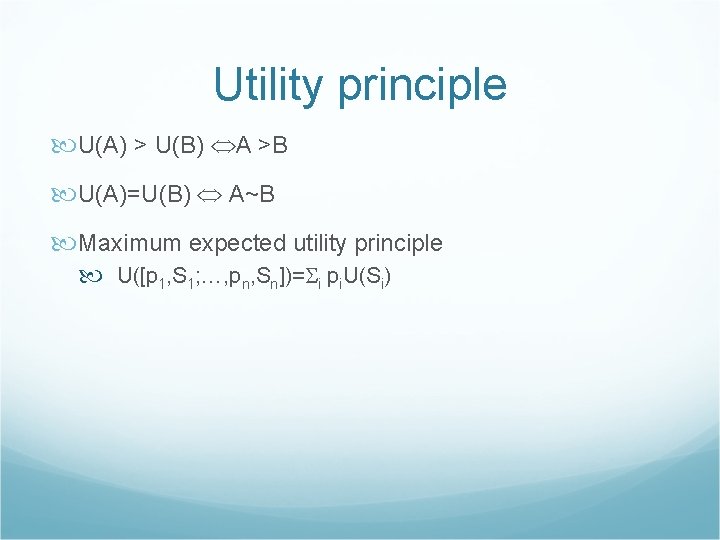 Utility principle

$U(A) > U(B) \Leftrightarrow A > B$

$U(A)=U(B) \Leftrightarrow A \sim B$

Maximum expected utility principle

$U([p_1,S_1;\ldots,p_n,S_n])=\Sigma_i \, p_i U(S_i)$